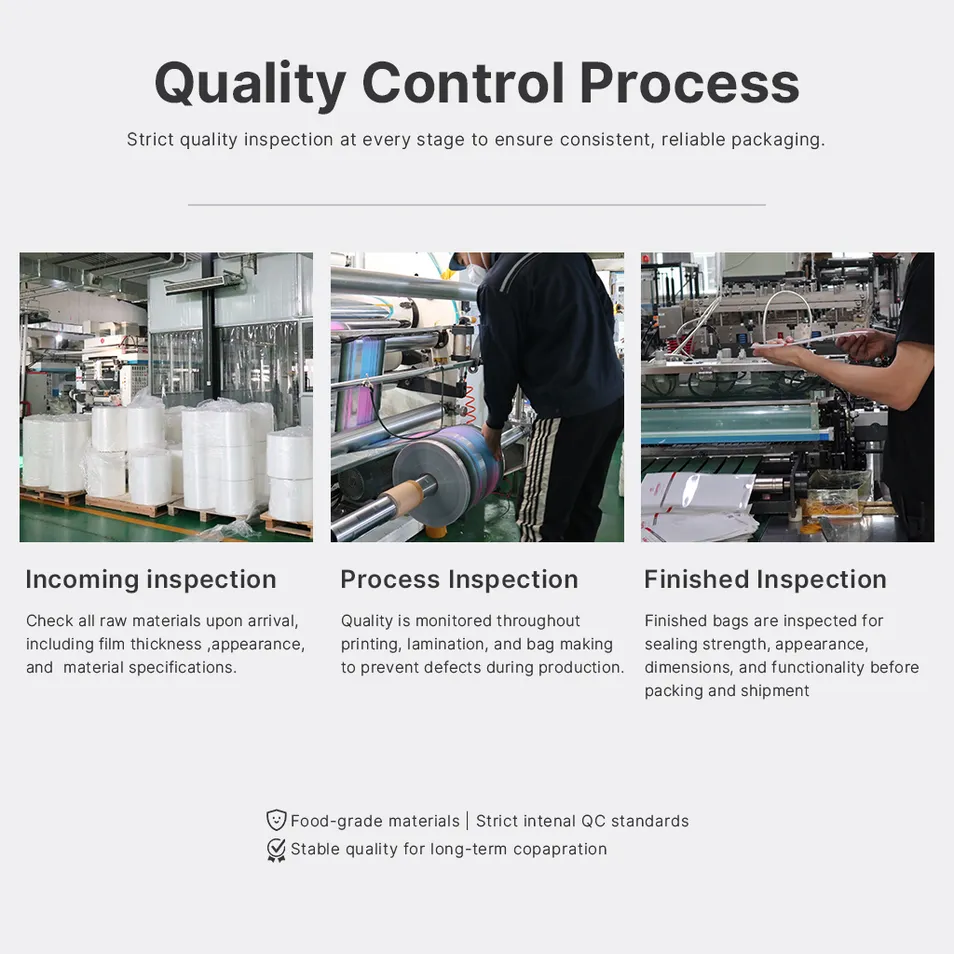 Quality Control Process

Strict quality inspection at every stage to ensure consistent, reliable packaging.

Incoming inspection

Check all raw materials upon arrival, including film thickness ,appearance, and  material specifications.

Process Inspection

Quality is monitored throughout printing, lamination, and bag making to prevent defects during production.

Finished Inspection

Finished bags are inspected for sealing strength, appearance, dimensions, and functionality before packing and shipment

Food-grade materials | Strict intenal QC standards
Stable quality for long-term copapration